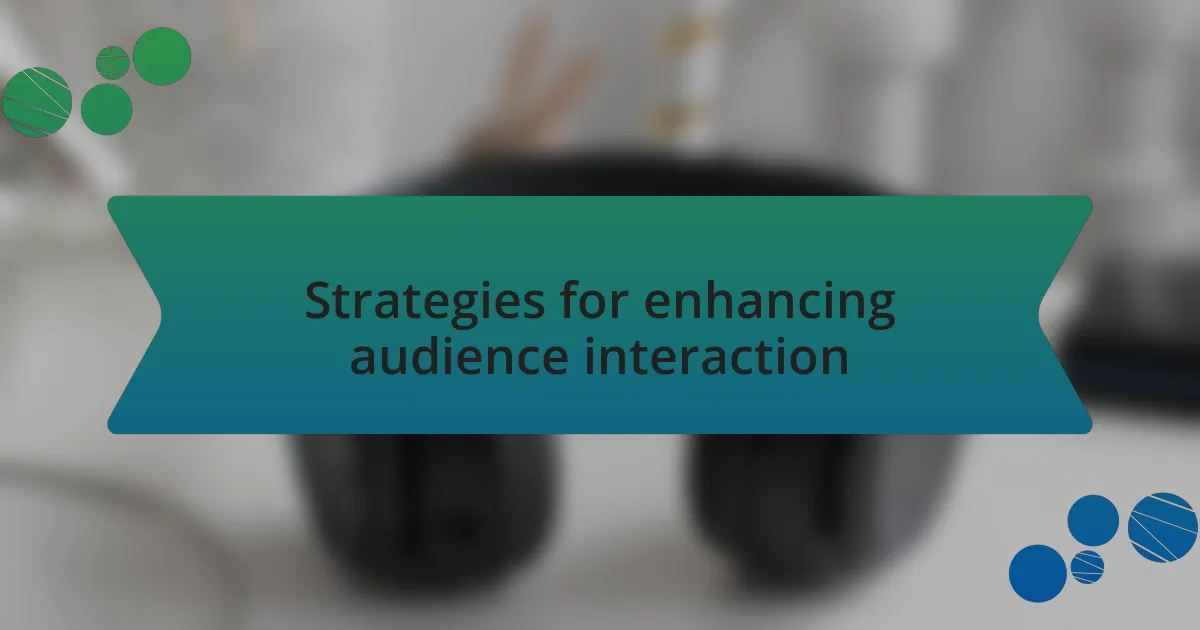 Strategies for enhancing audience interaction